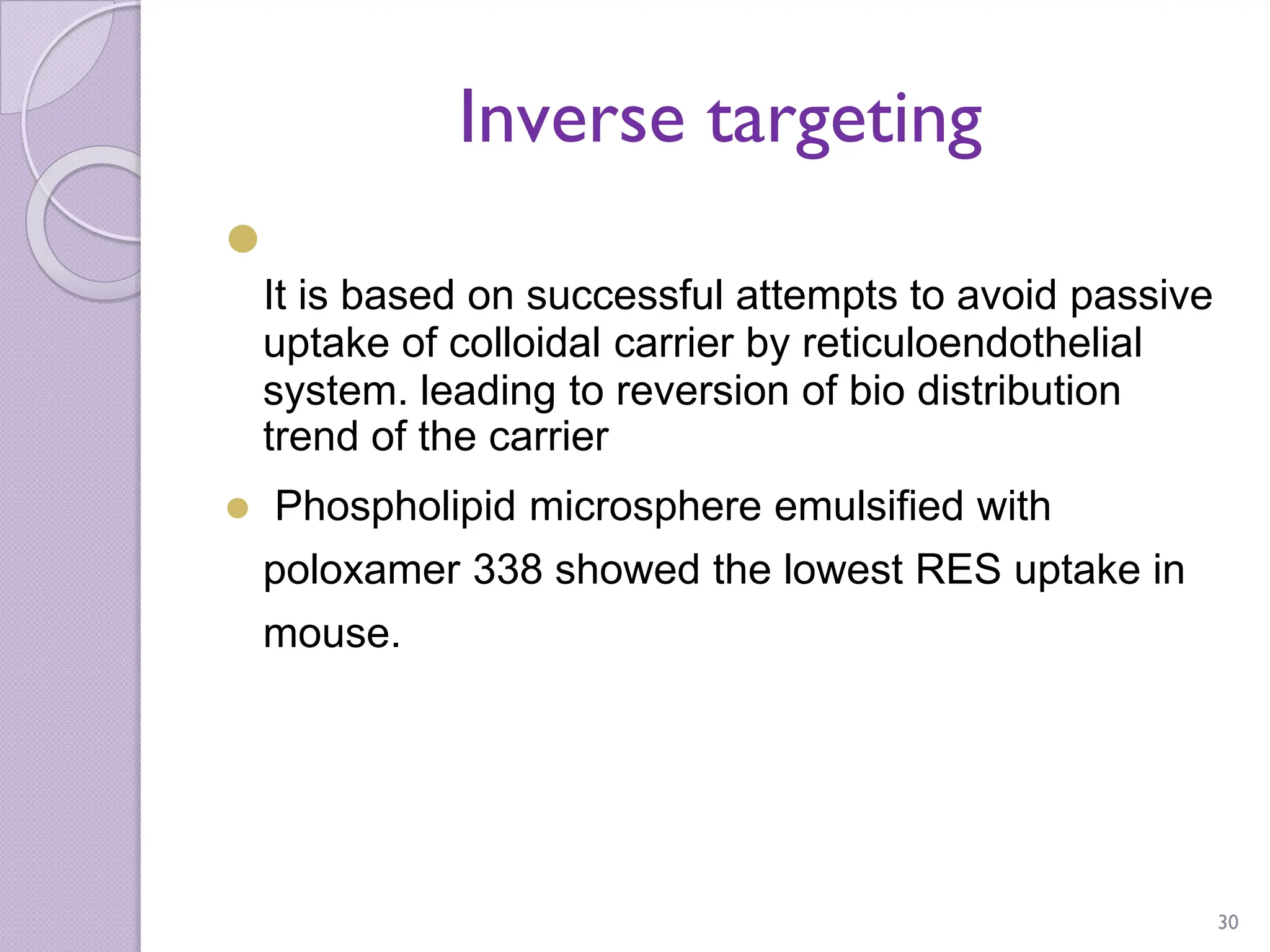 Inverse targeting

It is based on successful attempts to avoid passive uptake of colloidal carrier by reticuloendothelial system. leading to reversion of bio distribution trend of the carrier

Phospholipid microsphere emulsified with poloxamer 338 showed the lowest RES uptake in mouse.

30